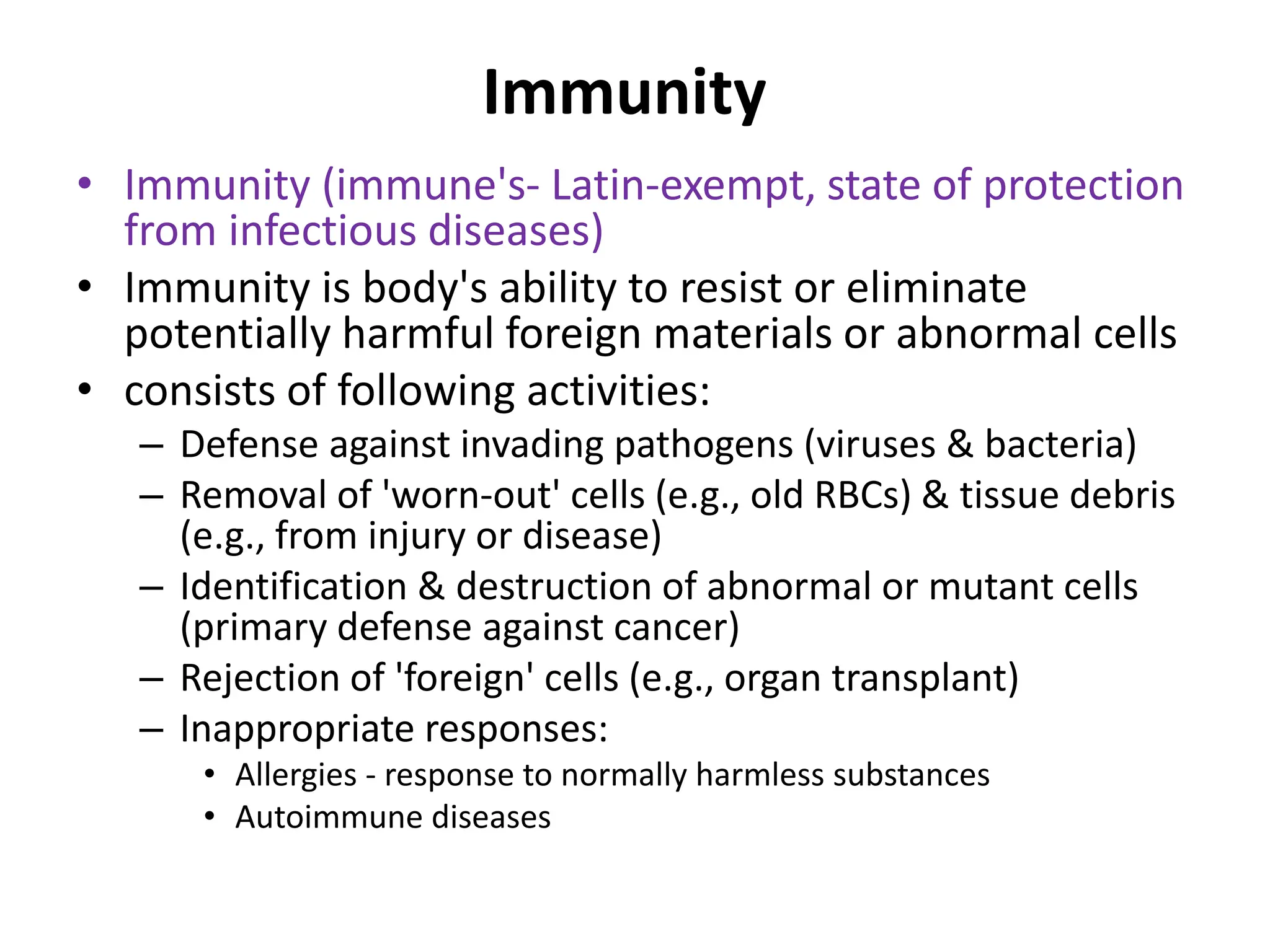 Immunity

• Immunity (immune's- Latin-exempt, state of protection from infectious diseases)
• Immunity is body's ability to resist or eliminate potentially harmful foreign materials or abnormal cells
• consists of following activities:
– Defense against invading pathogens (viruses & bacteria)
– Removal of 'worn-out' cells (e.g., old RBCs) & tissue debris (e.g., from injury or disease)
– Identification & destruction of abnormal or mutant cells (primary defense against cancer)
– Rejection of 'foreign' cells (e.g., organ transplant)
– Inappropriate responses:
• Allergies - response to normally harmless substances
• Autoimmune diseases